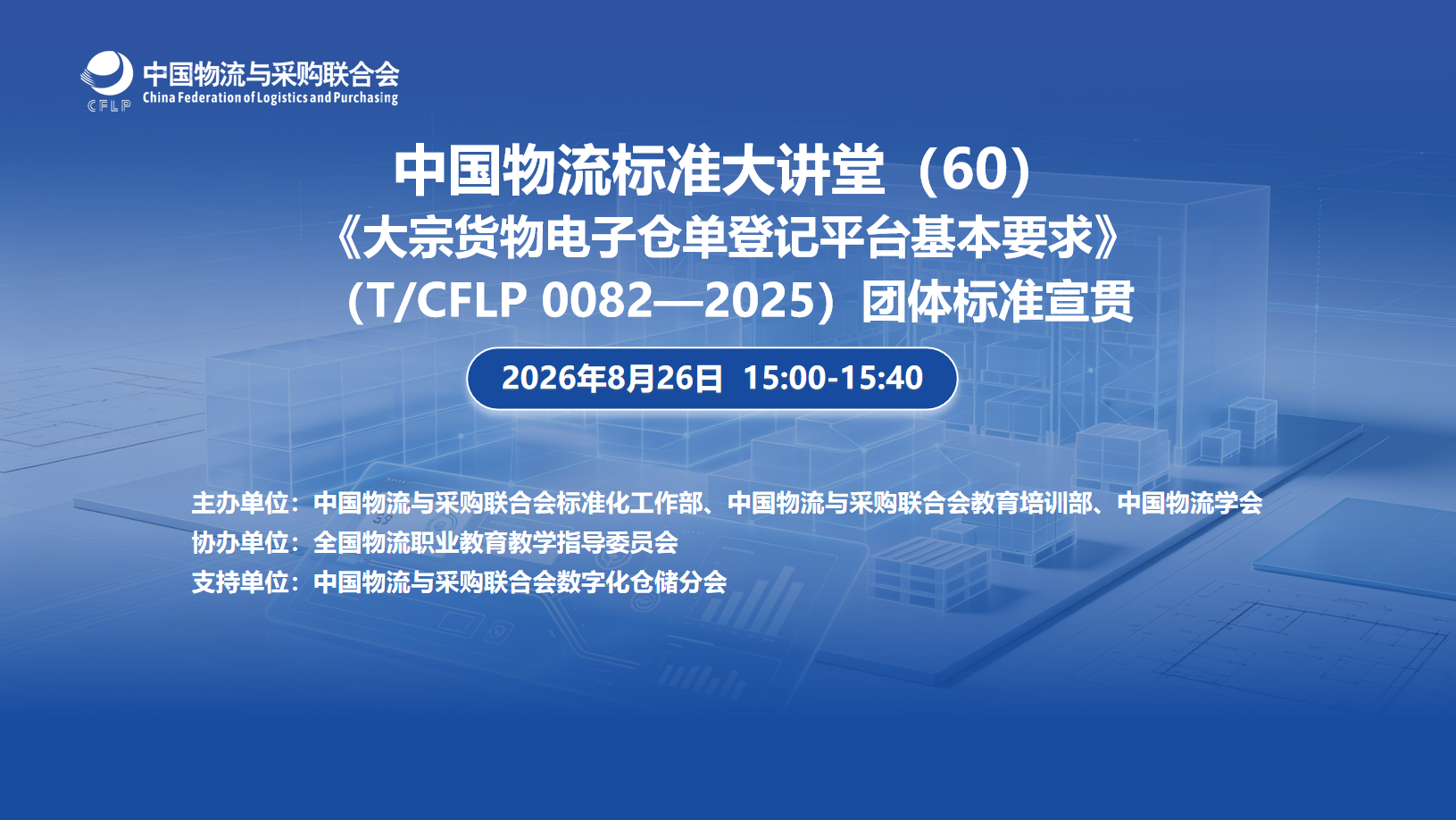 CFLP
中国物流与采购联合会
China Federation of Logistics and Purchasing

中国物流标准大讲堂（60）
《大宗货物电子仓单登记平台基本要求》
（T/CFLP 0082—2025）团体标准宣贯

2026年8月26日 15:00-15:40

主办单位：中国物流与采购联合会标准化工作部、中国物流与采购联合会教育培训部、中国物流学会
协办单位：全国物流职业教育教学指导委员会
支持单位：中国物流与采购联合会数字化仓储分会